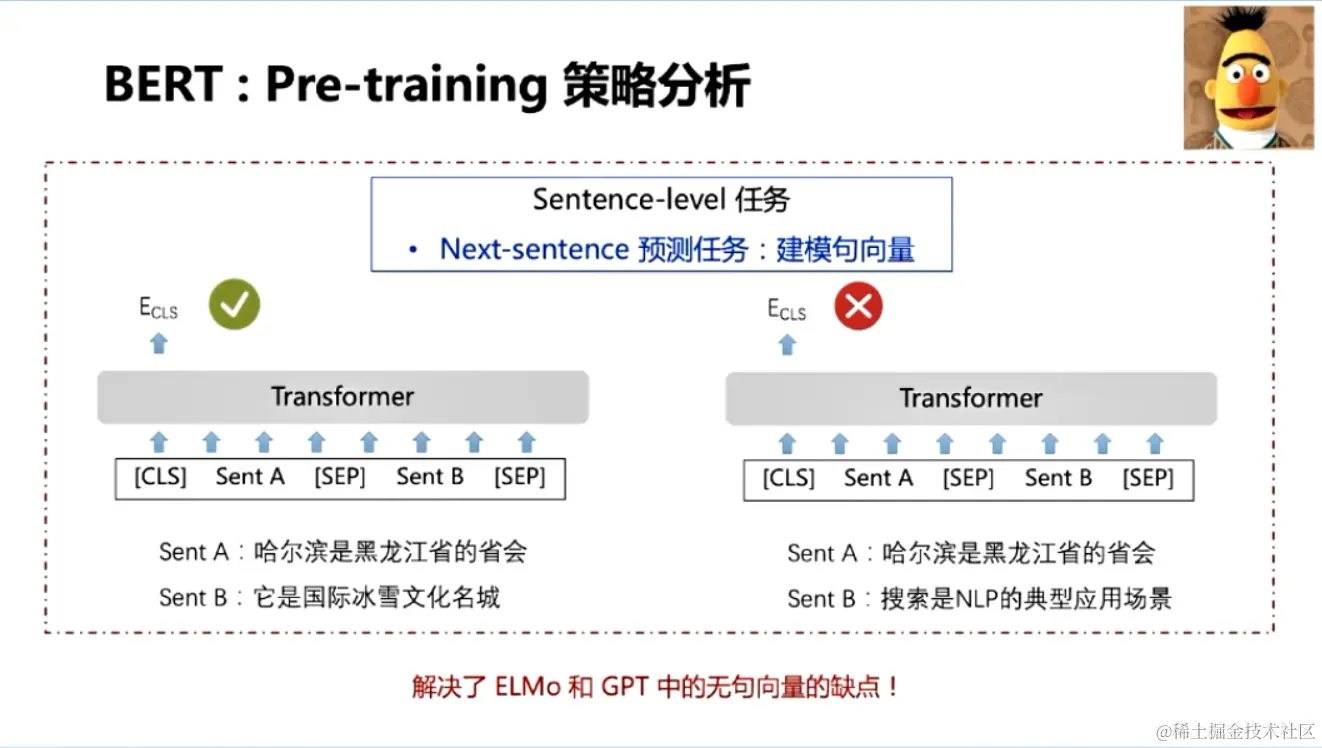 BERT : Pre-training 策略分析

Sentence-level 任务

• Next-sentence 预测任务：建模句向量

$E_{CLS}$

Transformer

[CLS] Sent A [SEP] Sent B [SEP]

Sent A：哈尔滨是黑龙江省的省会

Sent B：它是国际冰雪文化名城

$E_{CLS}$

Transformer

[CLS] Sent A [SEP] Sent B [SEP]

Sent A：哈尔滨是黑龙江省的省会

Sent B：搜索是NLP的典型应用场景

解决了 ELMo 和 GPT 中的无句向量的缺点！

@稀土掘金技术社区